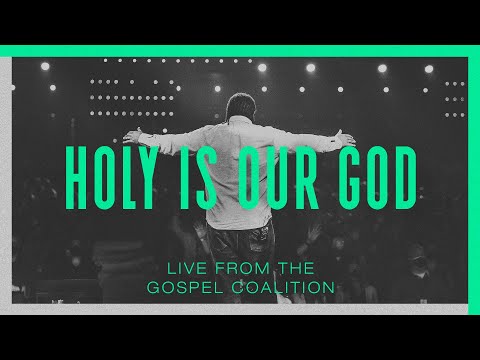 HOLY IS OUR GOD

LIVE FROM THE GOSPEL COALITION